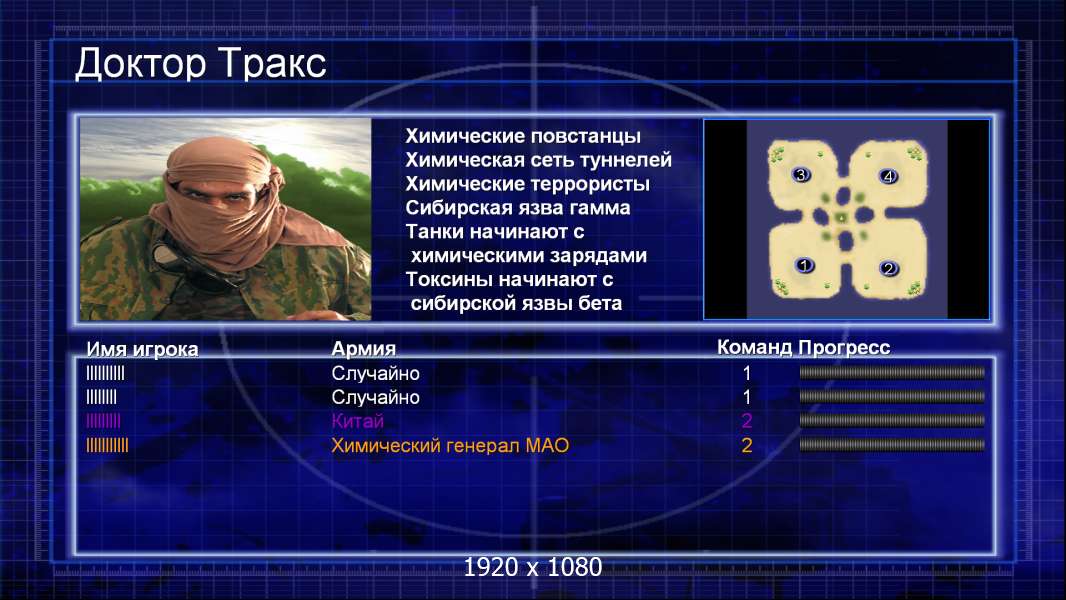 Доктор Тракс

Химические повстанцы
Химическая сеть туннелей
Химические террористы
Сибирская язва гамма
Танки начинают с химическими зарядами
Токсины начинают с сибирской язвы бета

3 4 1 2

| Имя игрока | Армия | Команд | Прогресс |
|---|---|---|---|
| IIIIIIIIII | Случайно | 1 | |
| IIIIIIII | Случайно | 1 | |
| IIIIIIIII | Китай | 2 | |
| IIIIIIIIIII | Химический генерал МАО | 2 | |

1920 x 1080